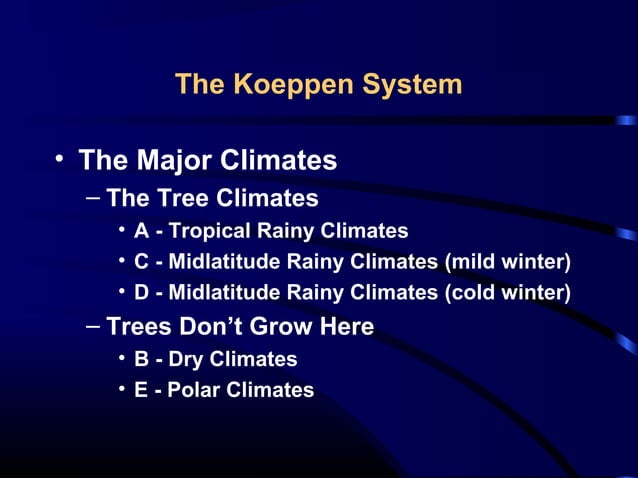 The Koeppen System

• The Major Climates
– The Tree Climates
• A - Tropical Rainy Climates
• C - Midlatitude Rainy Climates (mild winter)
• D - Midlatitude Rainy Climates (cold winter)
– Trees Don't Grow Here
• B - Dry Climates
• E - Polar Climates